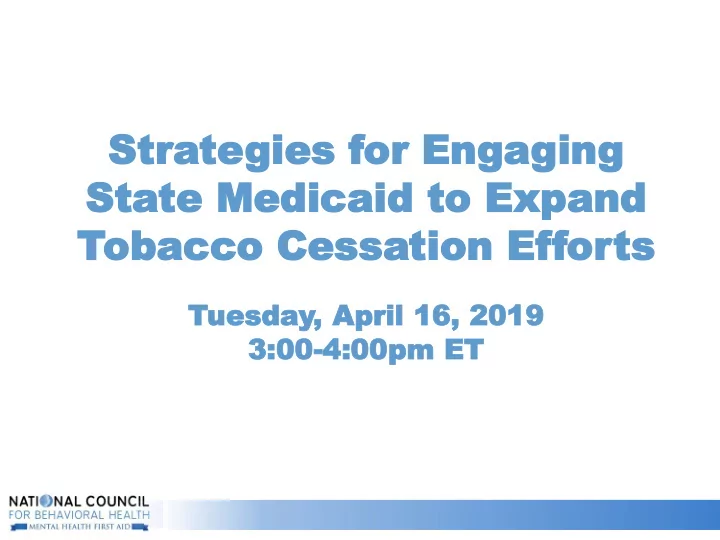 Strategies for Engaging State Medicaid to Expand Tobacco Cessation Efforts

Tuesday, April 16, 2019
3:00-4:00pm ET

NATIONAL COUNCIL FOR BEHAVIORAL HEALTH
MENTAL HEALTH FIRST AID